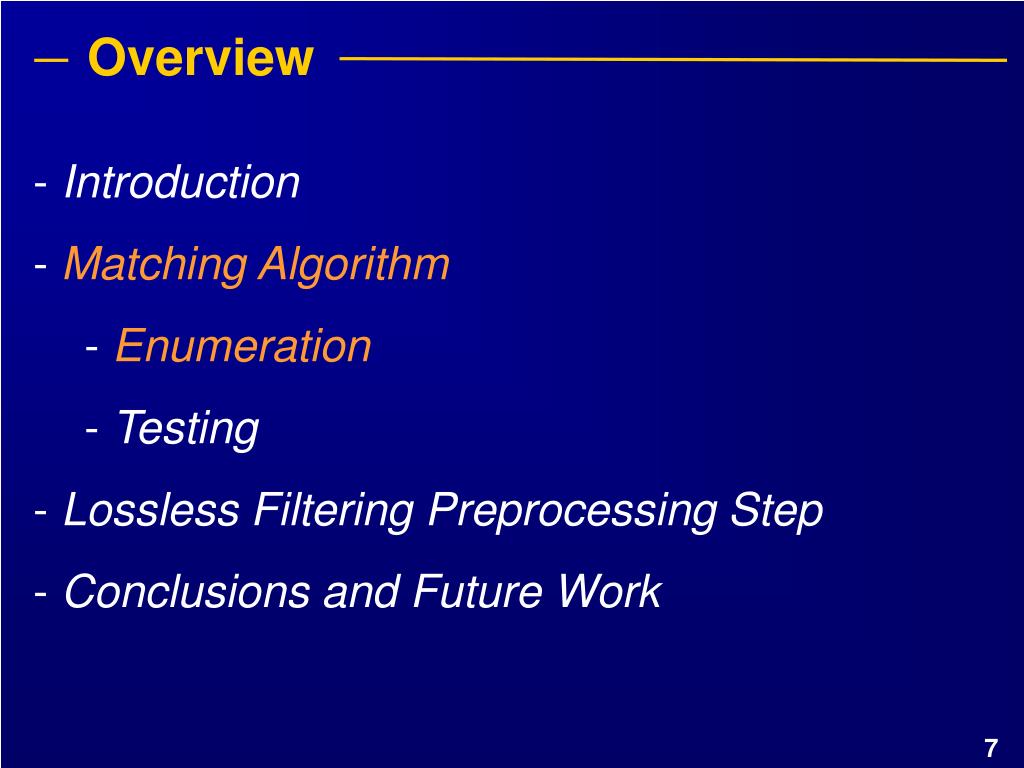 Overview

- Introduction
- Matching Algorithm
  - Enumeration
  - Testing
- Lossless Filtering Preprocessing Step
- Conclusions and Future Work

7